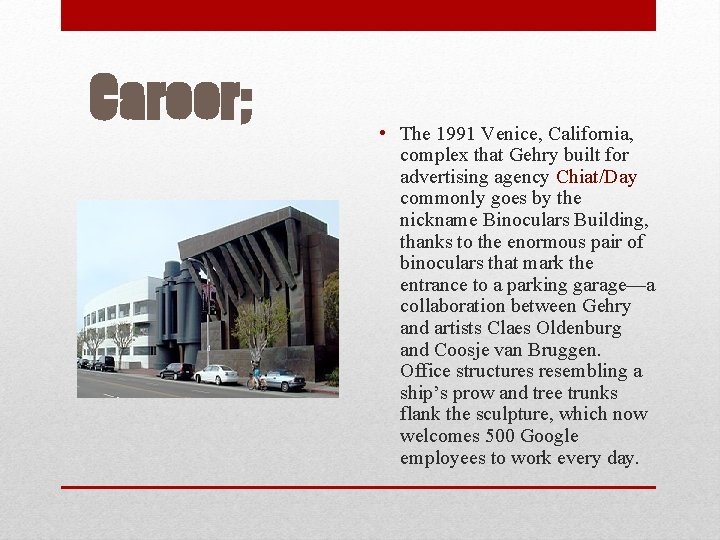 Career;

• The 1991 Venice, California, complex that Gehry built for advertising agency Chiat/Day commonly goes by the nickname Binoculars Building, thanks to the enormous pair of binoculars that mark the entrance to a parking garage—a collaboration between Gehry and artists Claes Oldenburg and Coosje van Bruggen. Office structures resembling a ship's prow and tree trunks flank the sculpture, which now welcomes 500 Google employees to work every day.